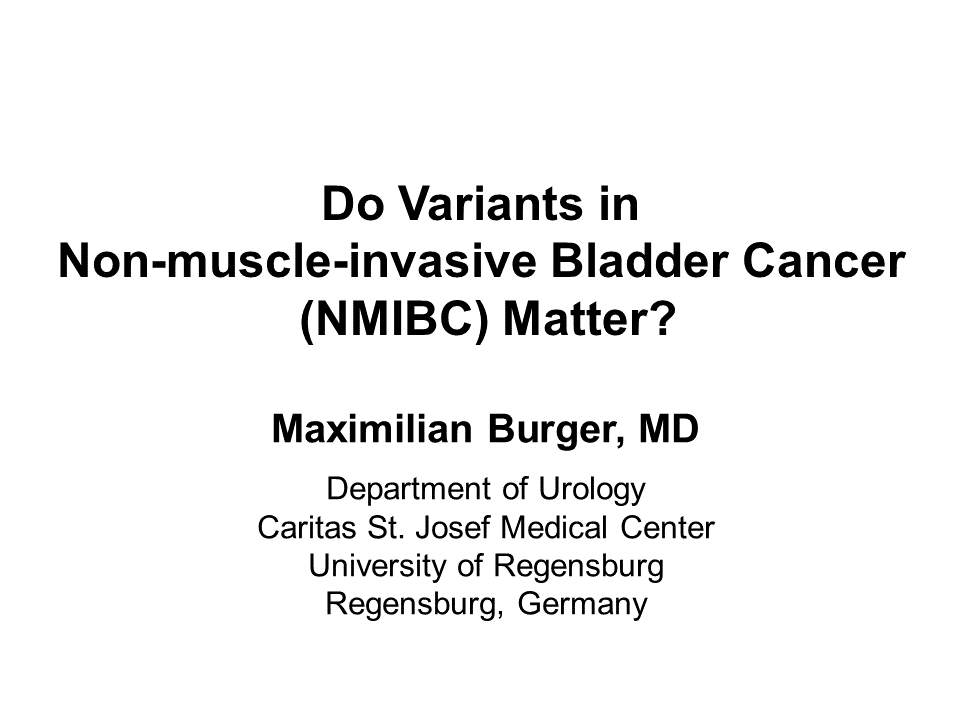 Do Variants in Non-muscle-invasive Bladder Cancer (NMIBC) Matter?

Maximilian Burger, MD

Department of Urology
Caritas St. Josef Medical Center
University of Regensburg
Regensburg, Germany